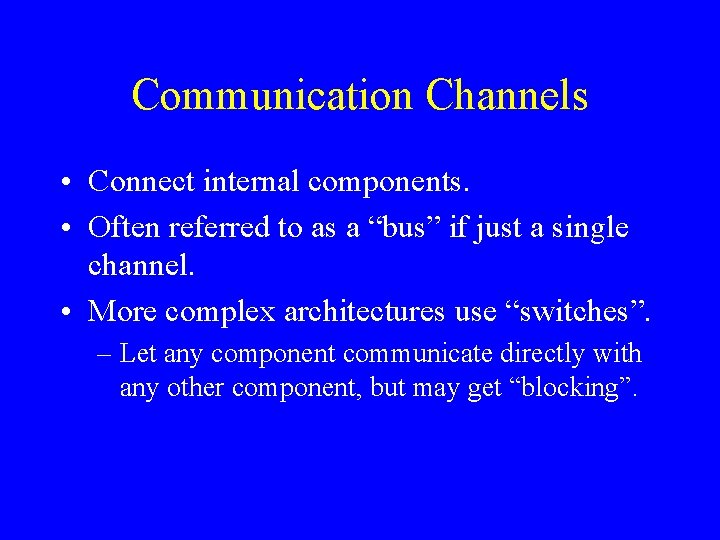 Communication Channels

• Connect internal components.
• Often referred to as a “bus” if just a single channel.
• More complex architectures use “switches”.
– Let any component communicate directly with any other component, but may get “blocking”.